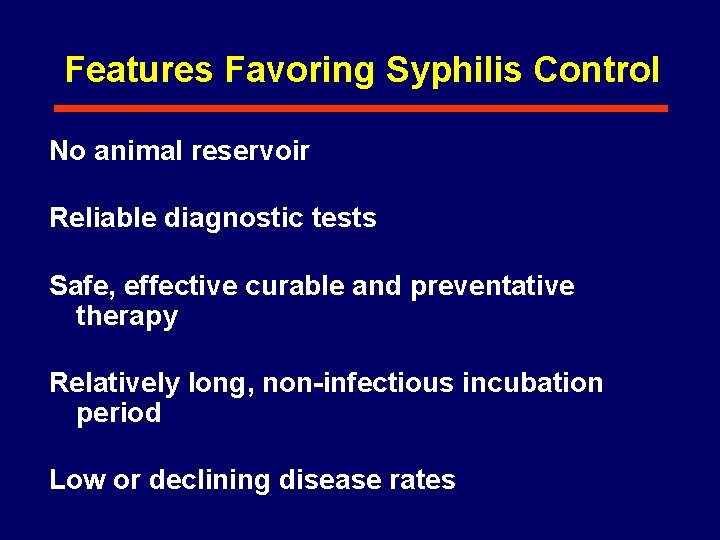 Features Favoring Syphilis Control

No animal reservoir

Reliable diagnostic tests

Safe, effective curable and preventative therapy

Relatively long, non-infectious incubation period

Low or declining disease rates